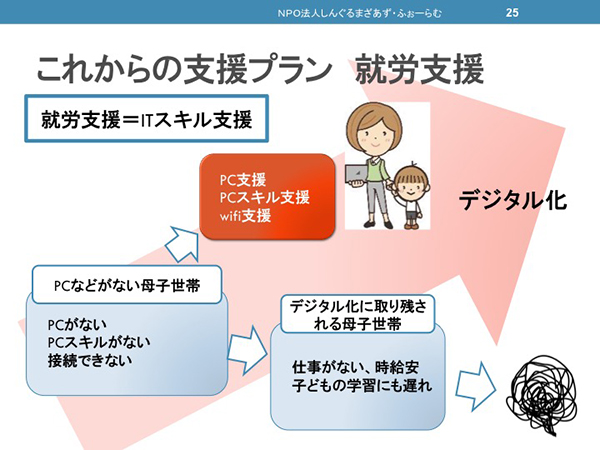 NPO法人しんぐるまざあず・ふぉーらむ　25

これからの支援プラン　就労支援

就労支援＝ITスキル支援

PC支援
PCスキル支援
wifi支援

デジタル化

PCなどがない母子世帯

PCがない
PCスキルがない
接続できない

デジタル化に取り残される母子世帯

仕事がない、時給安
子どもの学習にも遅れ